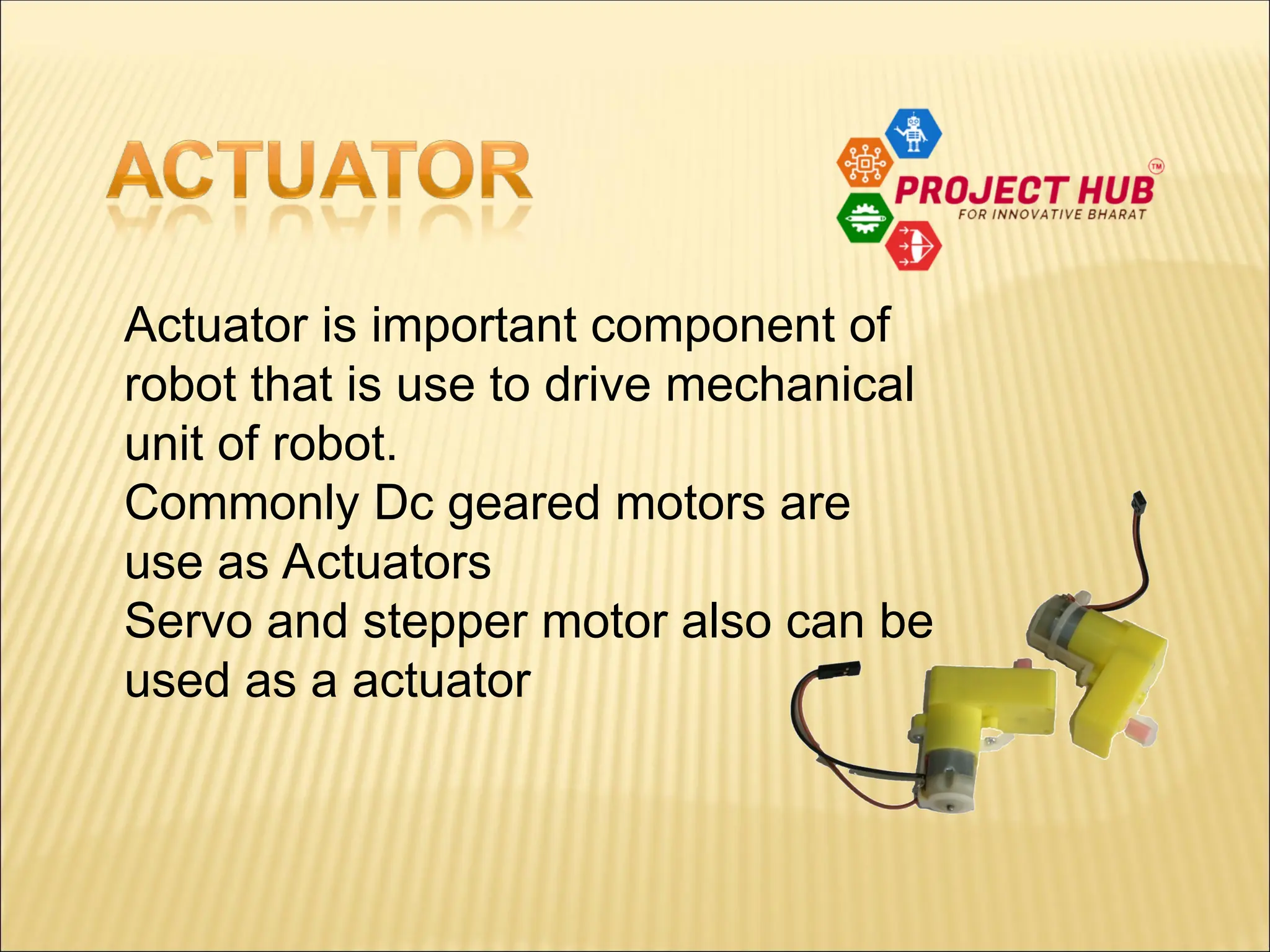 ACTUATOR

PROJECT HUB™
FOR INNOVATIVE BHARAT

Actuator is important component of robot that is use to drive mechanical unit of robot.
Commonly Dc geared motors are use as Actuators
Servo and stepper motor also can be used as a actuator